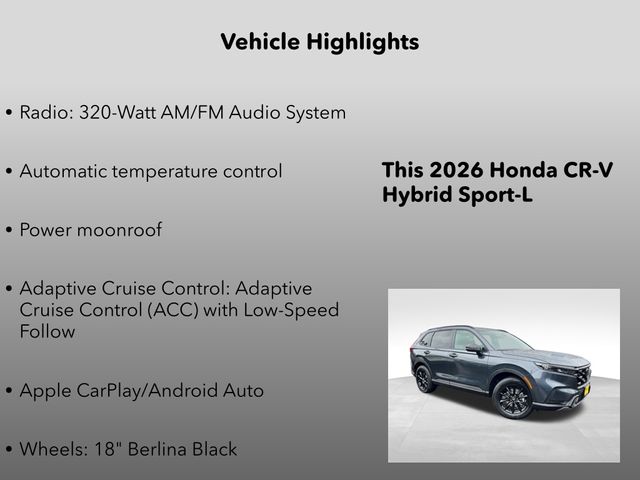 Vehicle Highlights

• Radio: 320-Watt AM/FM Audio System

• Automatic temperature control

• Power moonroof

• Adaptive Cruise Control: Adaptive Cruise Control (ACC) with Low-Speed Follow

• Apple CarPlay/Android Auto

• Wheels: 18" Berlina Black

This 2026 Honda CR-V Hybrid Sport-L